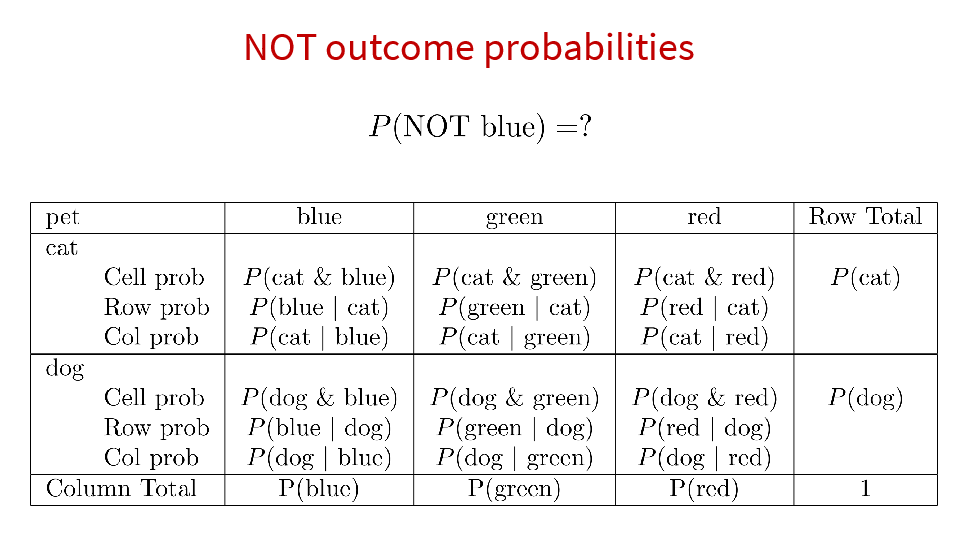 NOT outcome probabilities

$P(\text{NOT blue}) = ?$

| pet | blue | green | red | Row Total |
|---|---|---|---|---|
| cat | | | | |
| Cell prob | $P(\text{cat \& blue})$ | $P(\text{cat \& green})$ | $P(\text{cat \& red})$ | $P(\text{cat})$ |
| Row prob | $P(\text{blue} \mid \text{cat})$ | $P(\text{green} \mid \text{cat})$ | $P(\text{red} \mid \text{cat})$ | |
| Col prob | $P(\text{cat} \mid \text{blue})$ | $P(\text{cat} \mid \text{green})$ | $P(\text{cat} \mid \text{red})$ | |
| dog | | | | |
| Cell prob | $P(\text{dog \& blue})$ | $P(\text{dog \& green})$ | $P(\text{dog \& red})$ | $P(\text{dog})$ |
| Row prob | $P(\text{blue} \mid \text{dog})$ | $P(\text{green} \mid \text{dog})$ | $P(\text{red} \mid \text{dog})$ | |
| Col prob | $P(\text{dog} \mid \text{blue})$ | $P(\text{dog} \mid \text{green})$ | $P(\text{dog} \mid \text{red})$ | |
| Column Total | P(blue) | P(green) | P(red) | 1 |